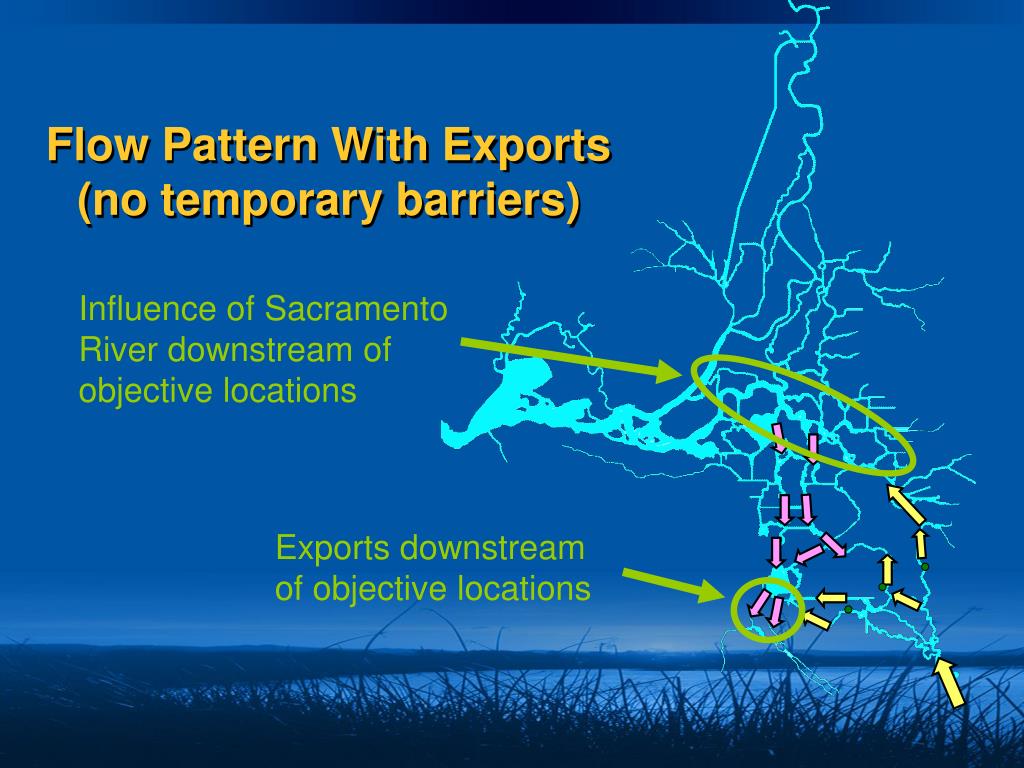 Flow Pattern With Exports
(no temporary barriers)

Influence of Sacramento River downstream of objective locations

Exports downstream of objective locations